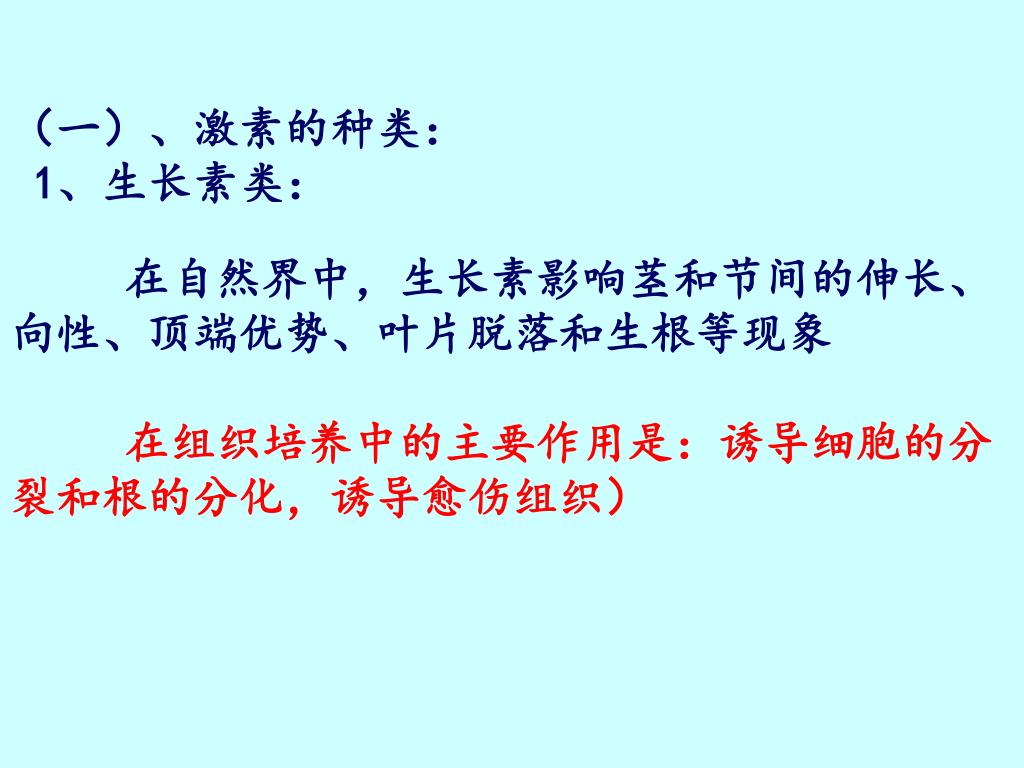 （一）、激素的种类：
1、生长素类：

在自然界中，生长素影响茎和节间的伸长、向性、顶端优势、叶片脱落和生根等现象

在组织培养中的主要作用是：诱导细胞的分裂和根的分化，诱导愈伤组织）